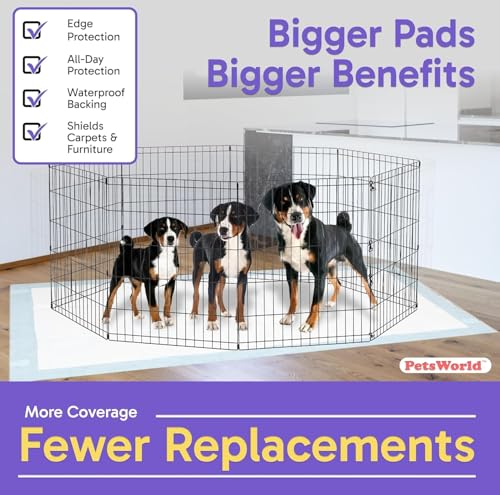 ☑ Edge Protection

☑ All-Day Protection

☑ Waterproof Backing

☑ Shields Carpets & Furniture

Bigger Pads
Bigger Benefits

PetsWorld™

More Coverage

Fewer Replacements